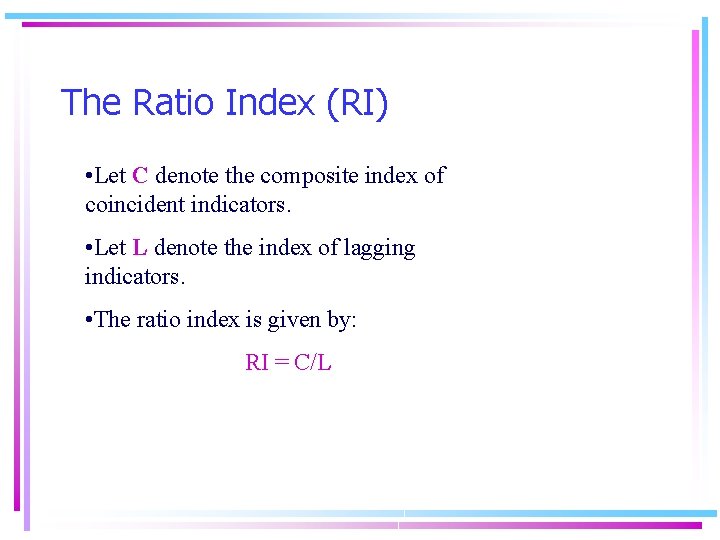 The Ratio Index (RI)

•Let C denote the composite index of coincident indicators.

•Let L denote the index of lagging indicators.

•The ratio index is given by:

RI = C/L